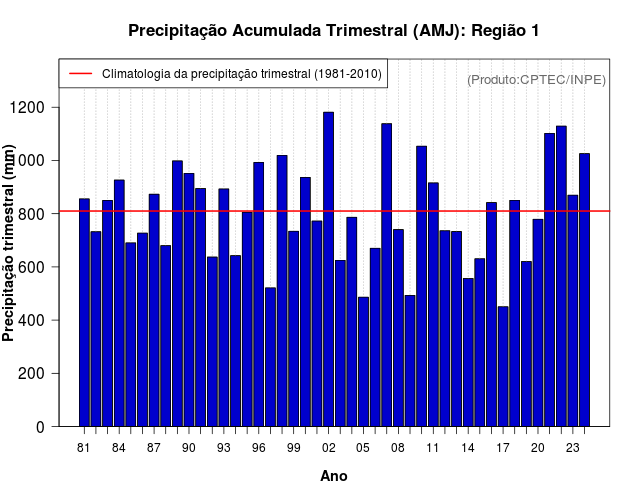 Precipitação Acumulada Trimestral (AMJ): Região 1

Climatologia da precipitação trimestral (1981-2010)

(Produto:CPTEC/INPE)

Precipitação trimestral (mm)

1200
1000
800
600
400
200
0

81 84 87 90 93 96 99 02 05 08 11 14 17 20 23

Ano